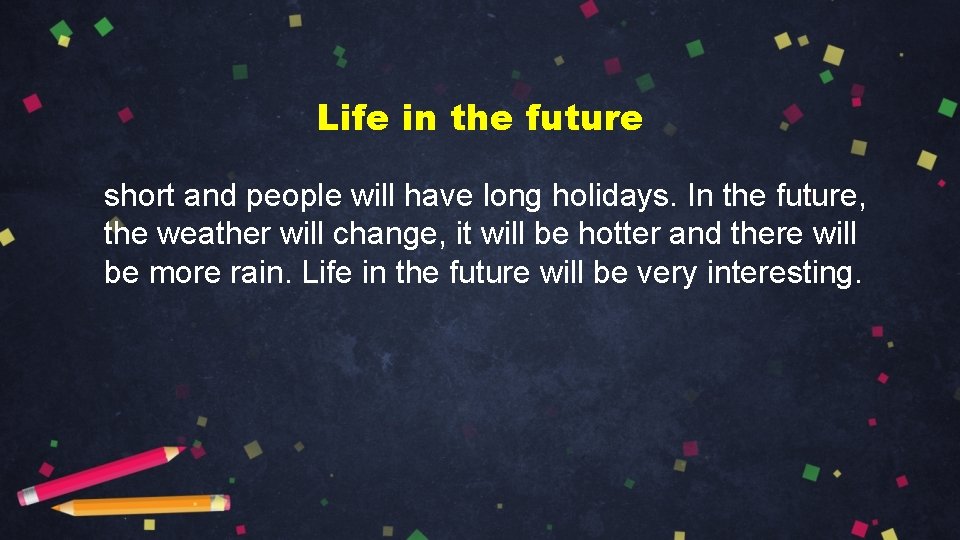 Life in the future

short and people will have long holidays. In the future, the weather will change, it will be hotter and there will be more rain. Life in the future will be very interesting.